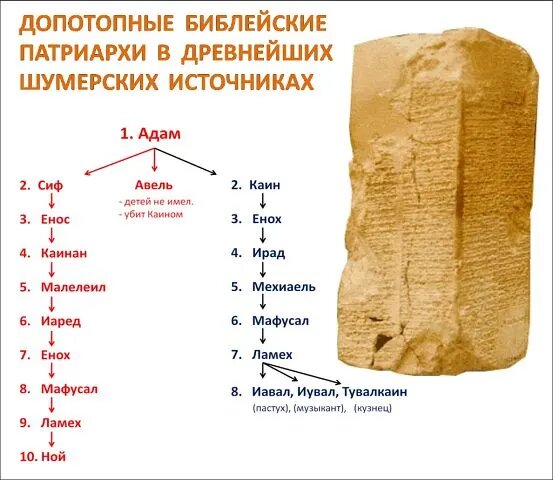 ДОПОТОПНЫЕ БИБЛЕЙСКИЕ ПАТРИАРХИ В ДРЕВНЕЙШИХ ШУМЕРСКИХ ИСТОЧНИКАХ

1. Адам

2. Сиф
3. Енос
4. Каинан
5. Малелеил
6. Иаред
7. Енох
8. Мафусал
9. Ламех
10. Ной

Авель
- детей не имел.
- убит Каином

2. Каин
3. Енох
4. Ирад
5. Мехиаель
6. Мафусал
7. Ламех
8. Иавал, Иувал, Тувалкаин
(пастух), (музыкант), (кузнец)